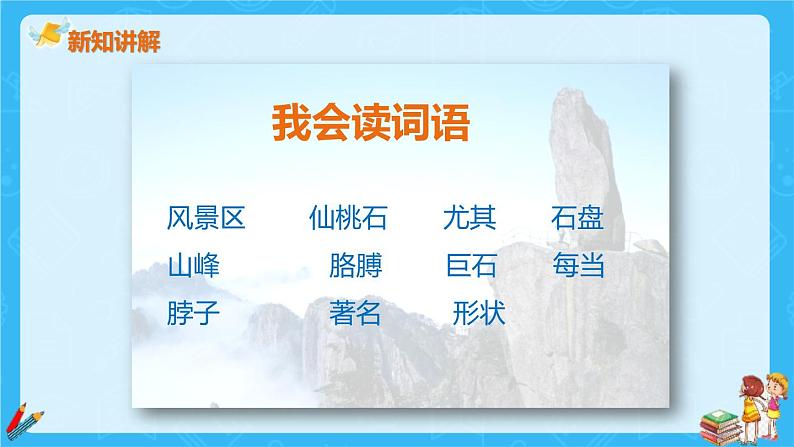 新知讲解

我会读词语

风景区　仙桃石　尤其　石盘
山峰　胳膊　巨石　每当
脖子　著名　形状